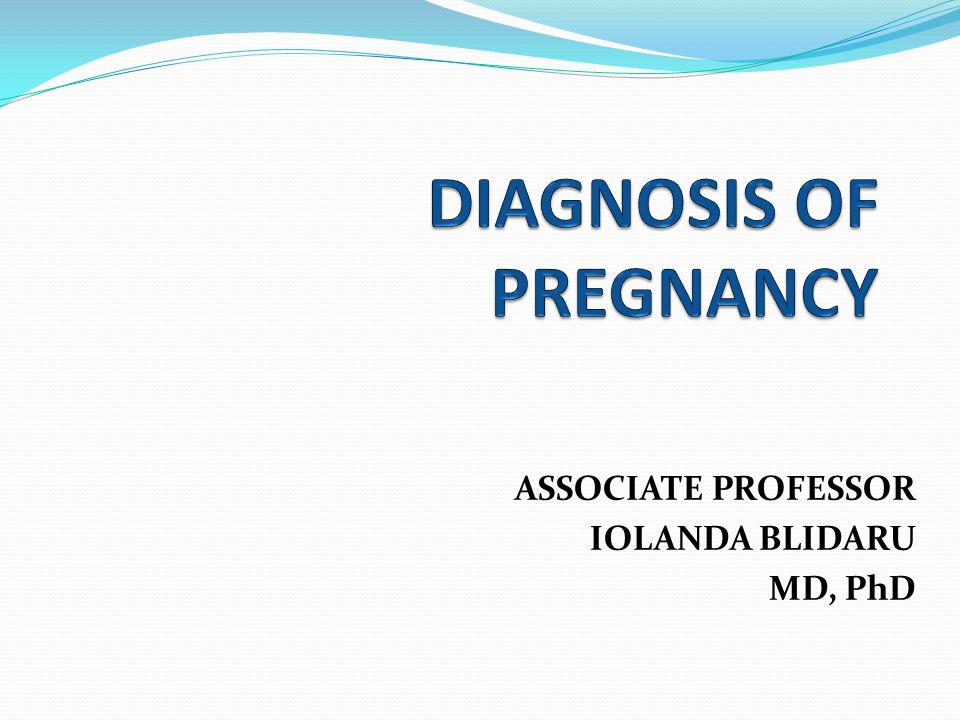 DIAGNOSIS OF PREGNANCY

ASSOCIATE PROFESSOR
IOLANDA BLIDARU
MD, PhD